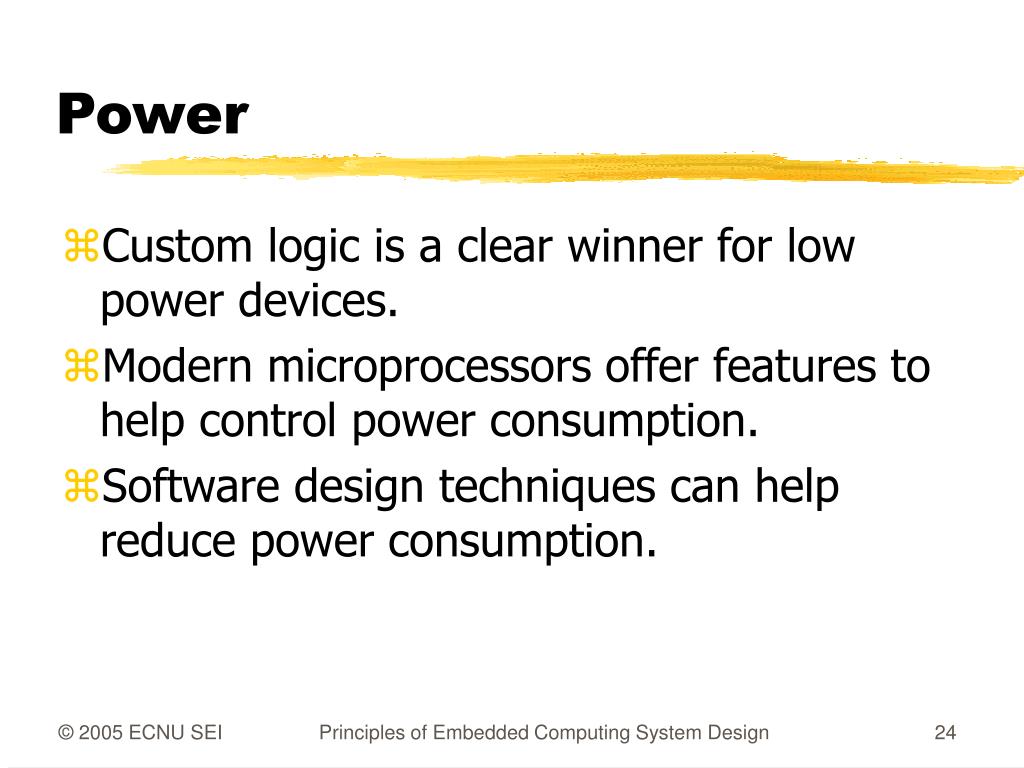 Power

⌘Custom logic is a clear winner for low power devices.

⌘Modern microprocessors offer features to help control power consumption.

⌘Software design techniques can help reduce power consumption.

© 2005 ECNU SEI Principles of Embedded Computing System Design 24